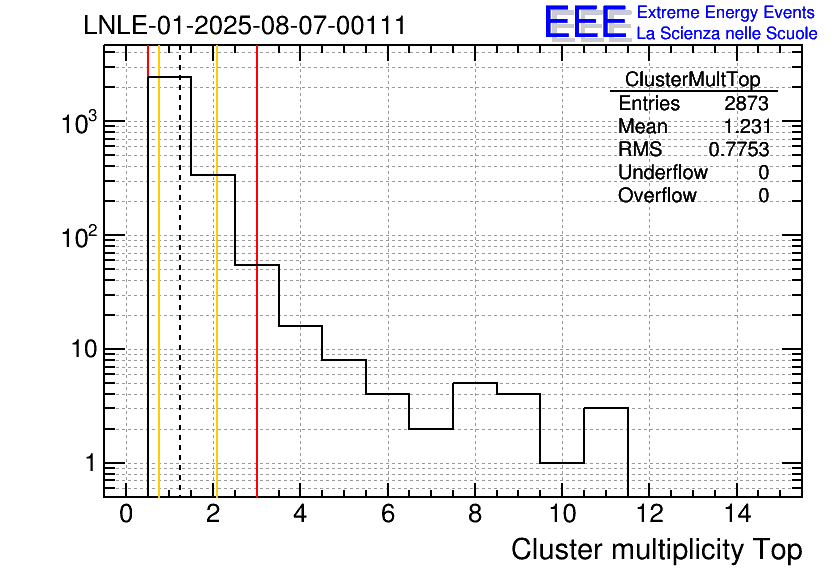 LNLE-01-2025-08-07-00111

EEE Extreme Energy Events
La Scienza nelle Scuole

| ClusterMultTop | |
|---|---|
| Entries | 2873 |
| Mean | 1.231 |
| RMS | 0.7753 |
| Underflow | 0 |
| Overflow | 0 |

$10^3$
$10^2$
10
1

0 2 4 6 8 10 12 14

Cluster multiplicity Top